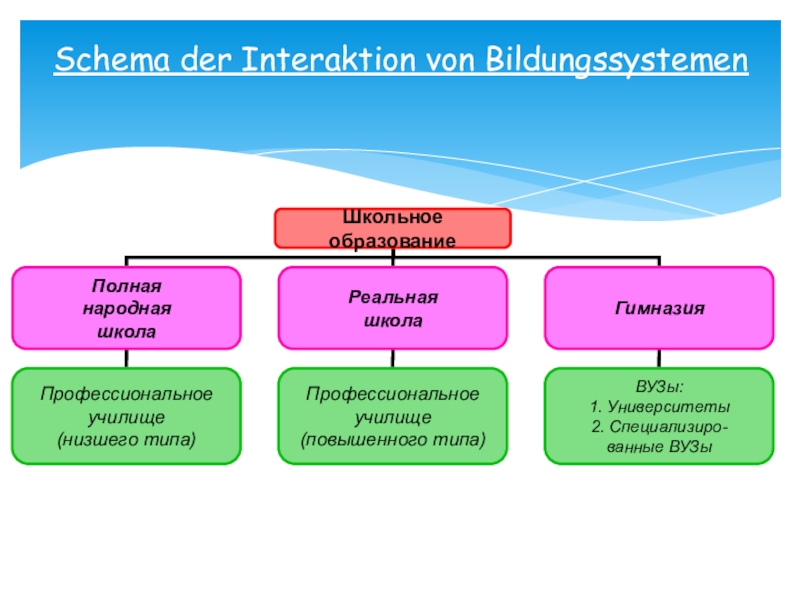 Schema der Interaktion von Bildungssystemen

Школьное образование

Полная народная школа

Реальная школа

Гимназия

Профессиональное училище (низшего типа)

Профессиональное училище (повышенного типа)

ВУЗы:
1. Университеты
2. Специализированные ВУЗы